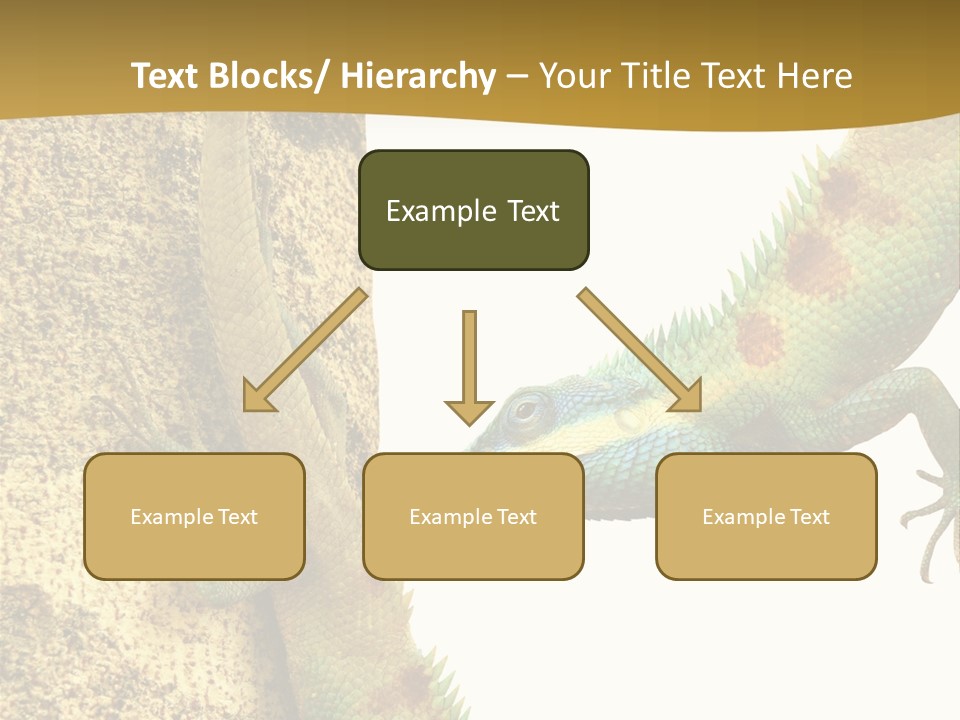 Text Blocks/ Hierarchy – Your Title Text Here

Example Text

Example Text

Example Text

Example Text